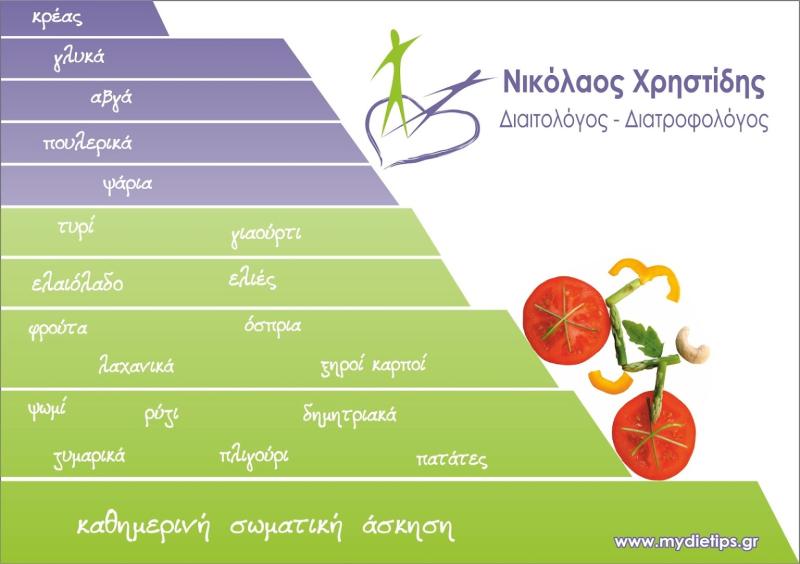 κρέας

γλυκά

αβγά

πουλερικά

ψάρια

τυρί γιαούρτι

ελαιόλαδο ελιές

φρούτα όσπρια

λαχανικά ξηροί καρποί

ψωμί ρύζι δημητριακά

ζυμαρικά πλιγούρι πατάτες

καθημερινή σωματική άσκηση

Νικόλαος Χρηστίδης
Διαιτολόγος - Διατροφολόγος

www.mydietips.gr